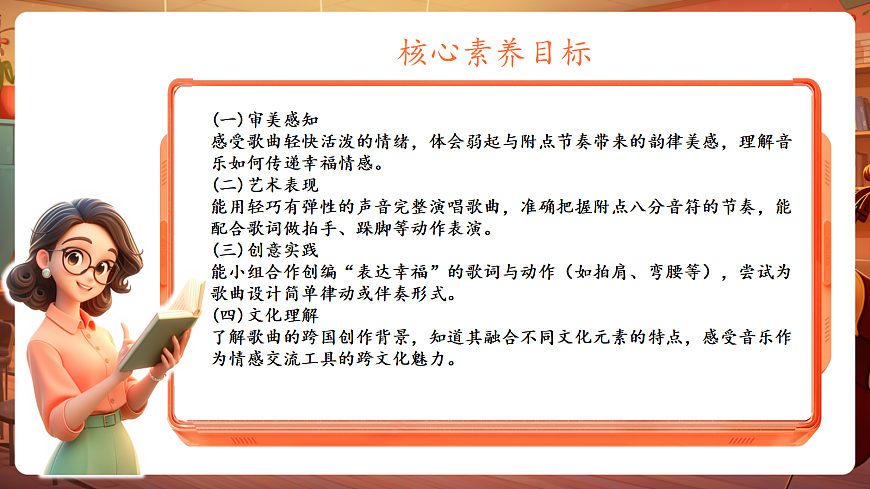 核心素养目标

(一) 审美感知
感受歌曲轻快活泼的情绪，体会弱起与附点节奏带来的韵律美感，理解音乐如何传递幸福情感。
(二) 艺术表现
能用轻巧有弹性的声音完整演唱歌曲，准确把握附点八分音符的节奏，能配合歌词做拍手、跺脚等动作表演。
(三) 创意实践
能小组合作创编“表达幸福”的歌词与动作（如拍肩、弯腰等），尝试为歌曲设计简单律动或伴奏形式。
(四) 文化理解
了解歌曲的跨国创作背景，知道其融合不同文化元素的特点，感受音乐作为情感交流工具的跨文化魅力。